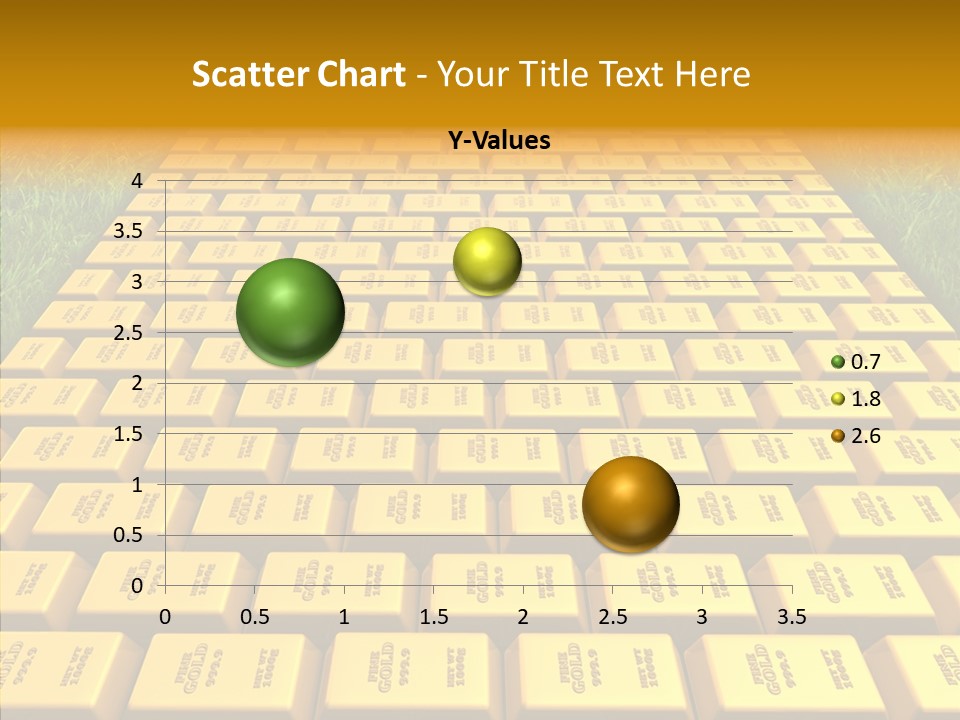 Scatter Chart - Your Title Text Here

Y-Values

4
3.5
3
2.5
2
1.5
1
0.5
0

0 0.5 1 1.5 2 2.5 3 3.5

0.7
1.8
2.6